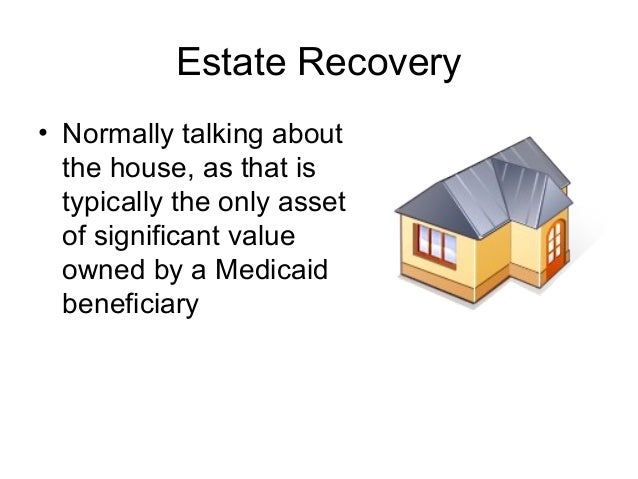 Estate Recovery

• Normally talking about the house, as that is typically the only asset of significant value owned by a Medicaid beneficiary